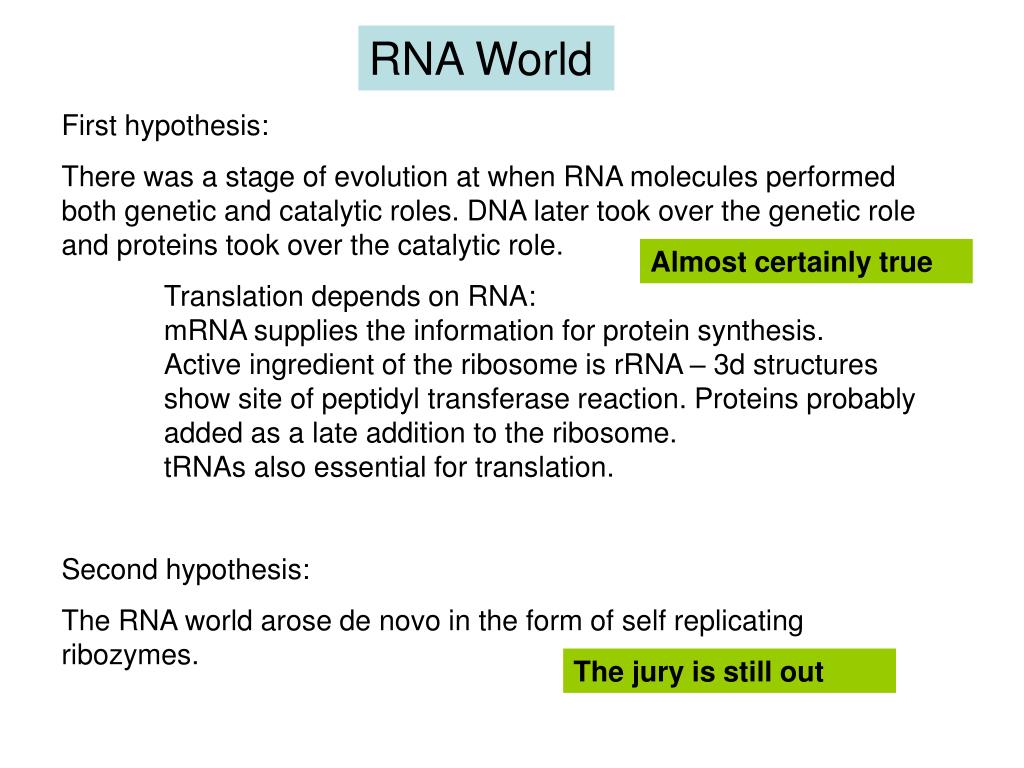 RNA World

First hypothesis:

There was a stage of evolution at when RNA molecules performed both genetic and catalytic roles. DNA later took over the genetic role and proteins took over the catalytic role.

Almost certainly true

Translation depends on RNA:
mRNA supplies the information for protein synthesis.
Active ingredient of the ribosome is rRNA – 3d structures show site of peptidyl transferase reaction. Proteins probably added as a late addition to the ribosome.
tRNAs also essential for translation.

Second hypothesis:

The RNA world arose de novo in the form of self replicating ribozymes.

The jury is still out